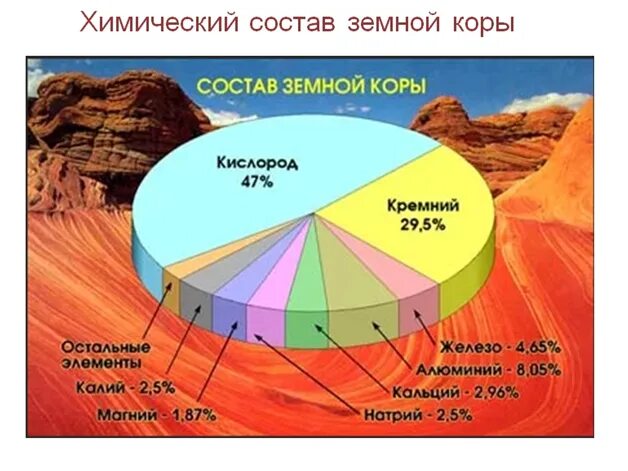 Химический состав земной коры

СОСТАВ ЗЕМНОЙ КОРЫ

Кислород 47%

Кремний 29,5%

Остальные элементы

Калий - 2,5%

Магний - 1,87%

Железо - 4,65%

Алюминий - 8,05%

Кальций - 2,96%

Натрий - 2,5%